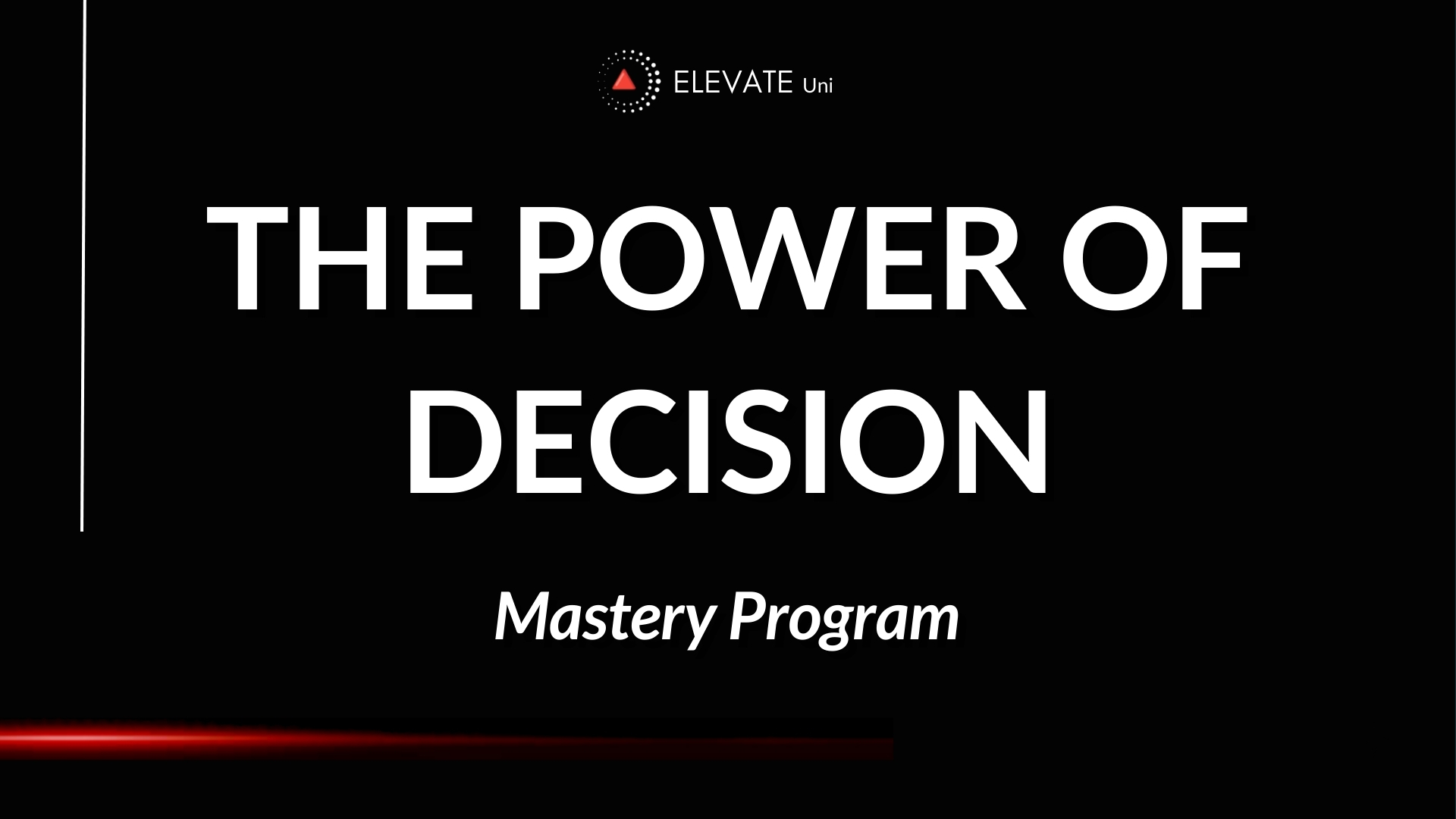 ELEVATE Uni

THE POWER OF DECISION

Mastery Program